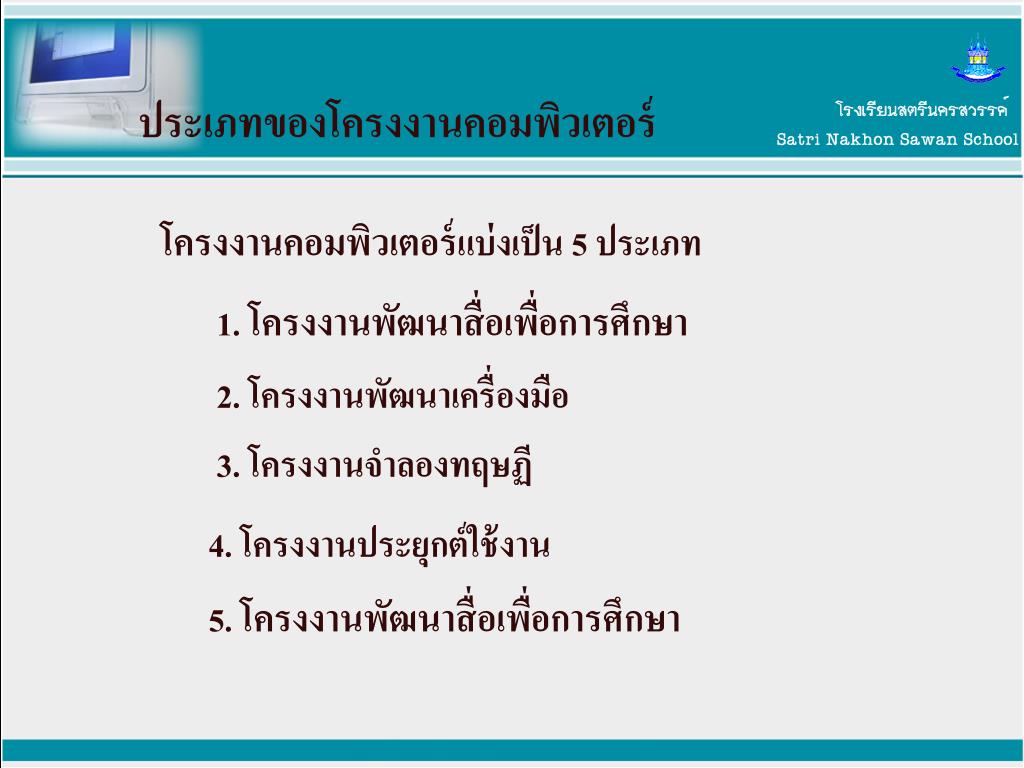 ประเภทของโครงงานคอมพิวเตอร์

โรงเรียนสตรีนครสวรรค์
Satri Nakhon Sawan School

โครงงานคอมพิวเตอร์แบ่งเป็น 5 ประเภท

1. โครงงานพัฒนาสื่อเพื่อการศึกษา

2. โครงงานพัฒนาเครื่องมือ

3. โครงงานจำลองทฤษฏี

4. โครงงานประยุกต์ใช้งาน

5. โครงงานพัฒนาสื่อเพื่อการศึกษา